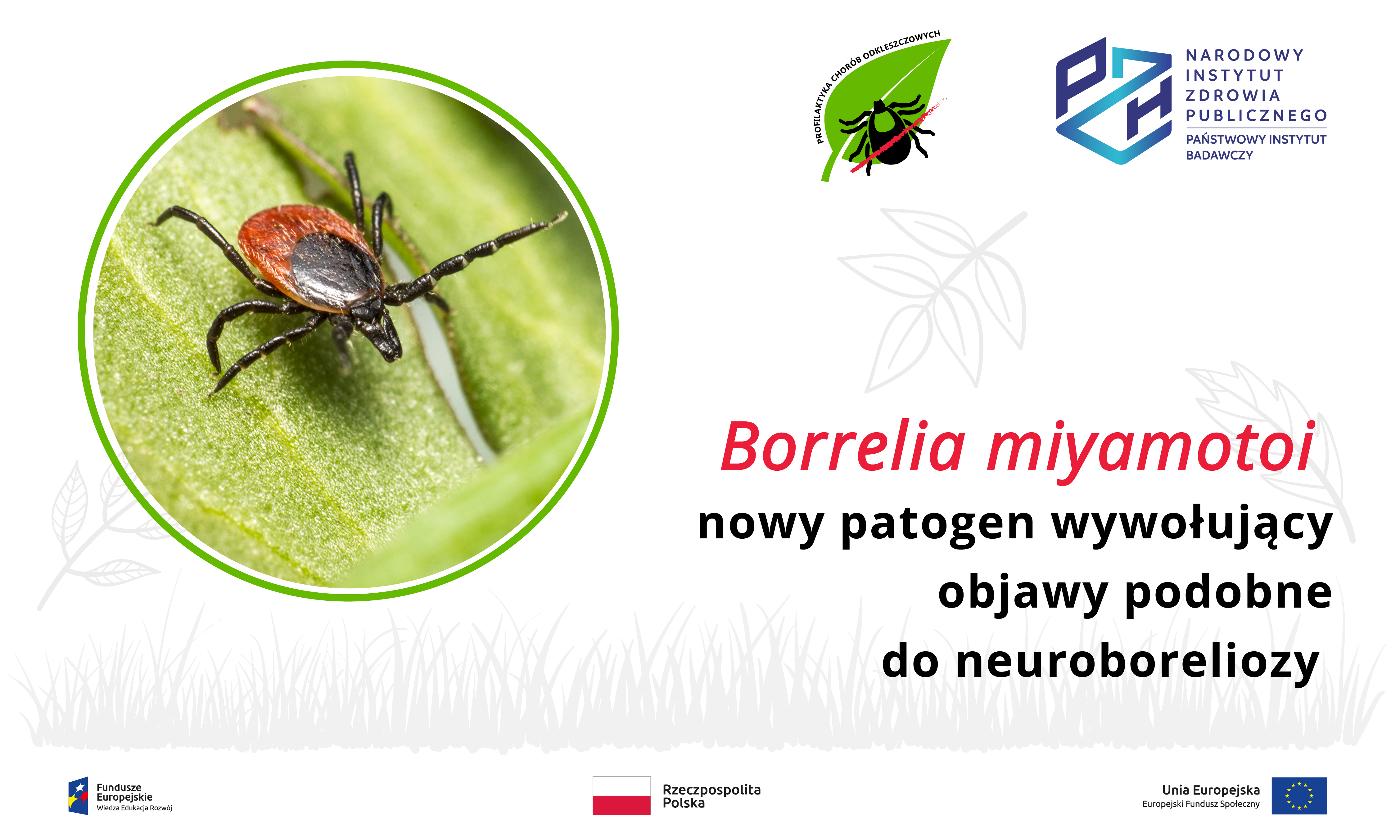 PROFILAKTYKA CHORÓB ODKLESZCZOWYCH

NARODOWY INSTYTUT ZDROWIA PUBLICZNEGO
PAŃSTWOWY INSTYTUT BADAWCZY

Borrelia miyamotoi
nowy patogen wywołujący objawy podobne do neuroboreliozy

Fundusze Europejskie
Wiedza Edukacja Rozwój

Rzeczpospolita Polska

Unia Europejska
Europejski Fundusz Społeczny